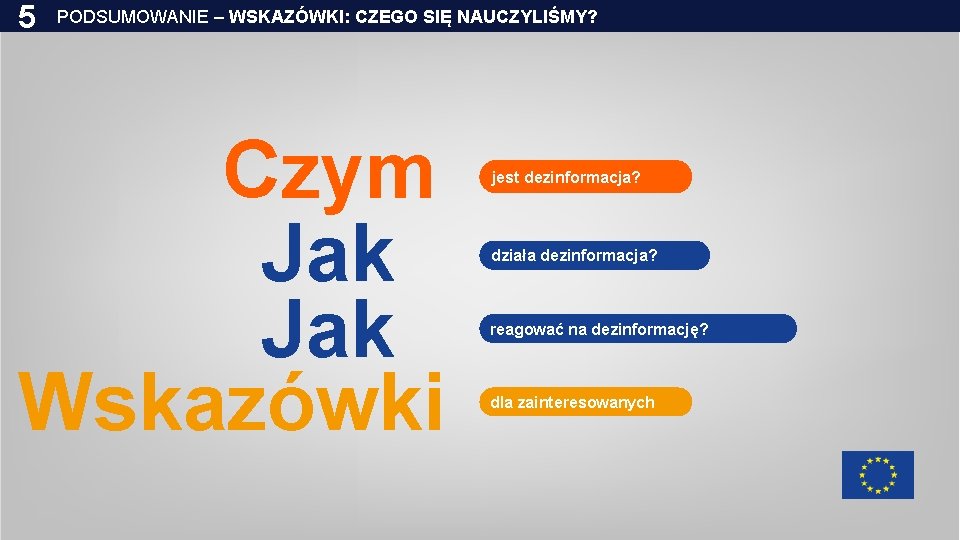 5 PODSUMOWANIE – WSKAZÓWKI: CZEGO SIĘ NAUCZYLIŚMY?

Czym jest dezinformacja?

Jak działa dezinformacja?

Jak reagować na dezinformację?

Wskazówki dla zainteresowanych